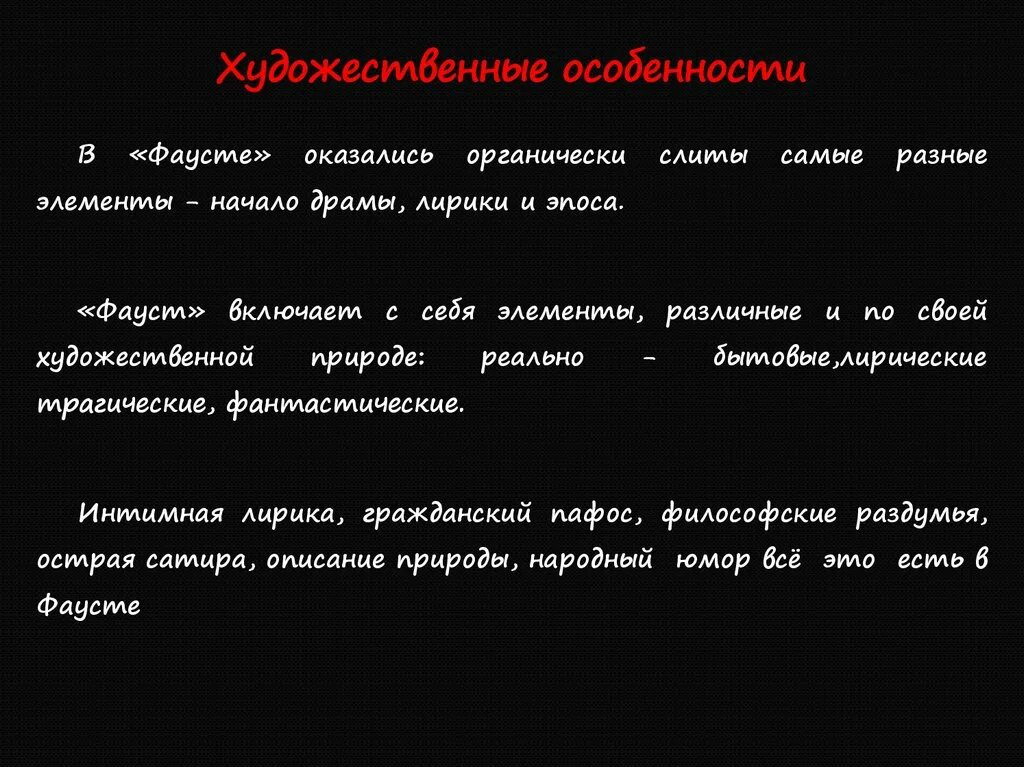 Художественные особенности

В «Фаусте» оказались органически слиты самые разные элементы – начало драмы, лирики и эпоса.

«Фауст» включает с себя элементы, различные и по своей художественной природе: реально – бытовые,лирические трагические, фантастические.

Интимная лирика, гражданский пафос, философские раздумья, острая сатира, описание природы, народный юмор всё это есть в Фаусте